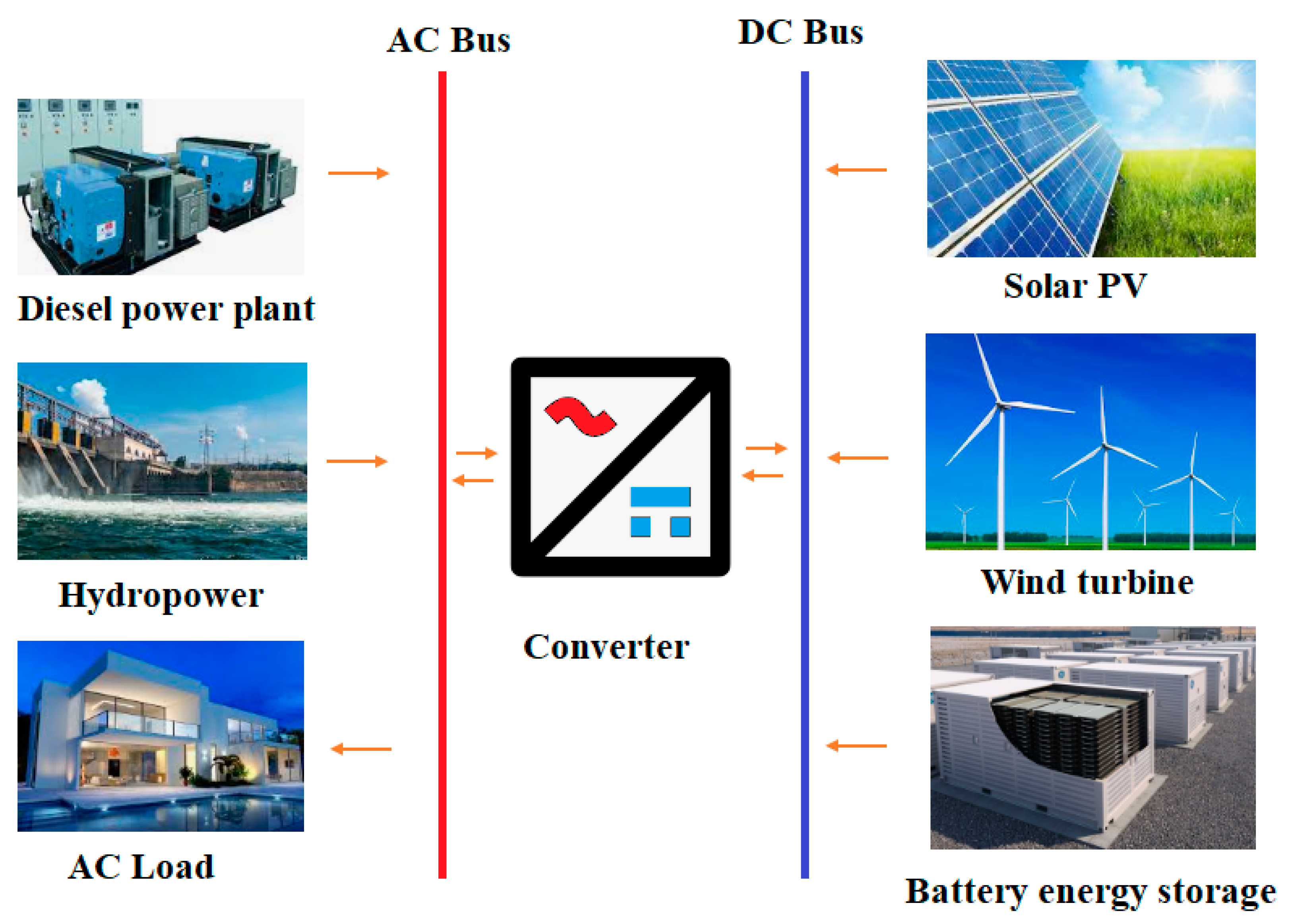 AC Bus

DC Bus

Diesel power plant

Hydropower

AC Load

Converter

Solar PV

Wind turbine

Battery energy storage